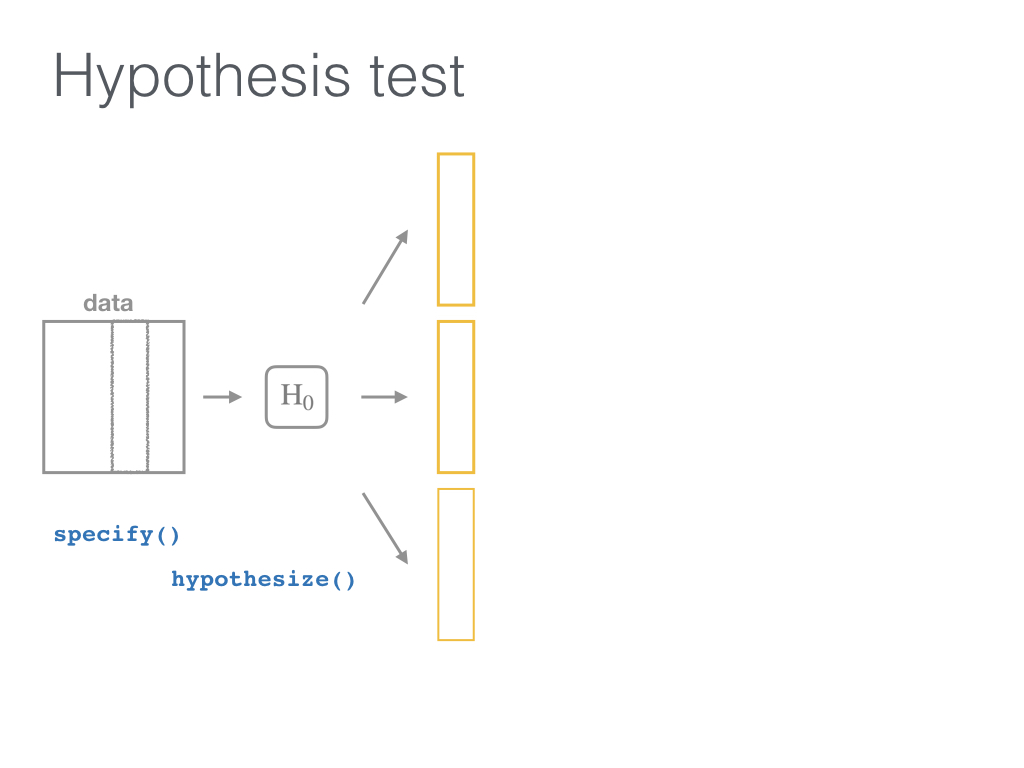 Hypothesis test

data

$H_0$

specify()

hypothesize()